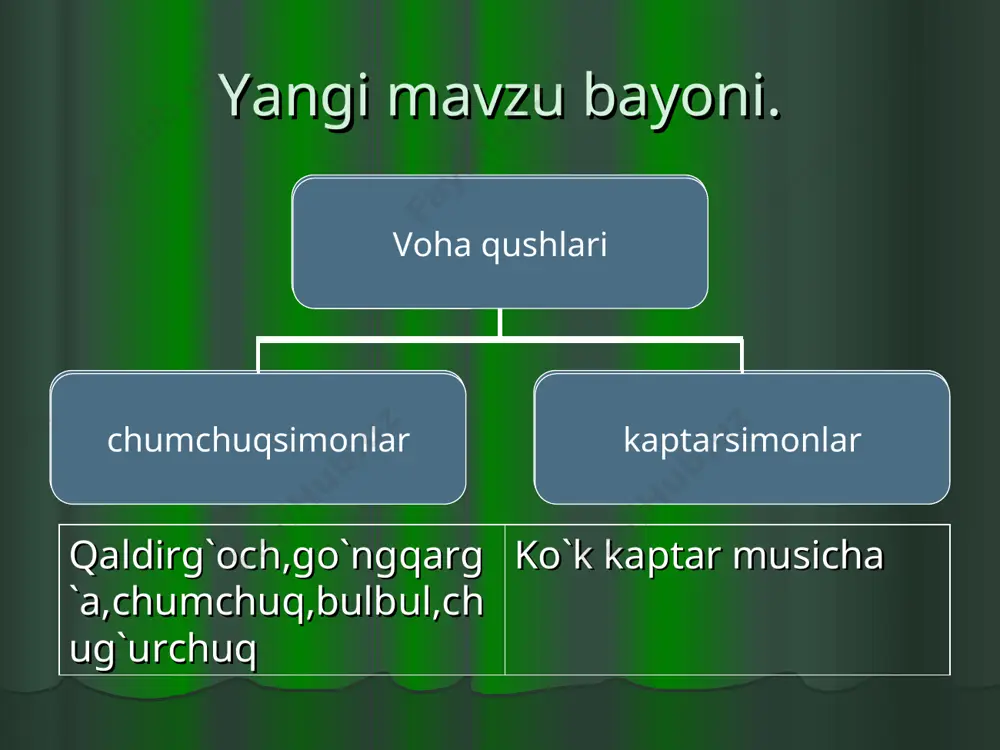 Yangi mavzu bayoni.

Voha qushlari

chumchuqsimonlar

kaptarsimonlar

| Qaldirg`och,go`ngqarg`a,chumchuq,bulbul,chug`urchuq | Ko`k kaptar musicha |
|---|---|